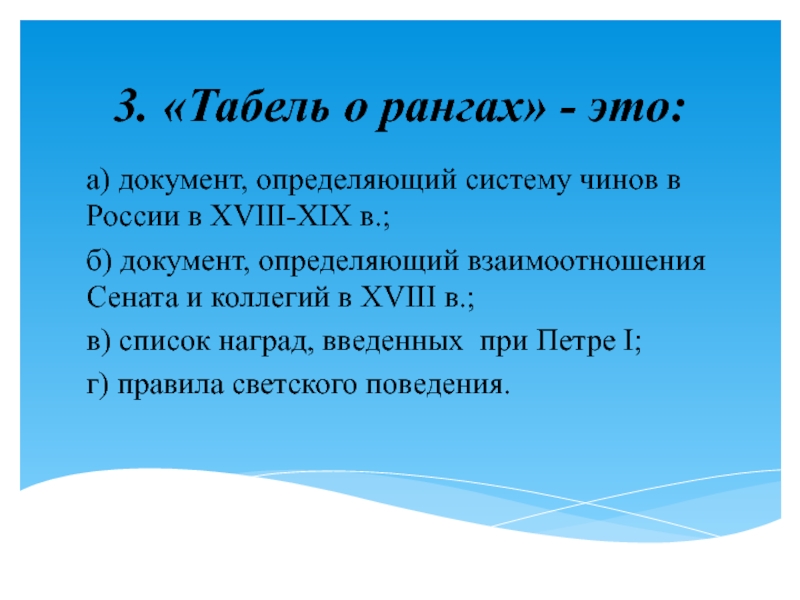 3. «Табель о рангах» - это:

а) документ, определяющий систему чинов в России в XVIII-XIX в.;

б) документ, определяющий взаимоотношения Сената и коллегий в XVIII в.;

в) список наград, введенных при Петре I;

г) правила светского поведения.